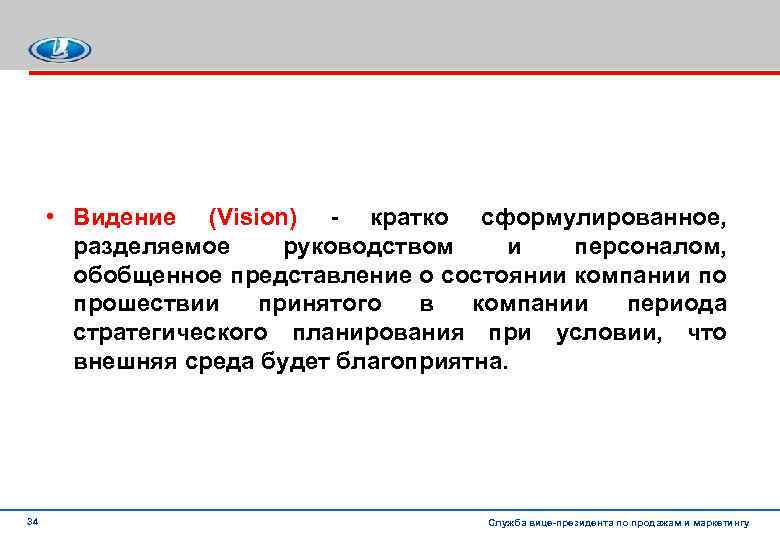 • Видение (Vision) - кратко сформулированное, разделяемое руководством и персоналом, обобщенное представление о состоянии компании по прошествии принятого в компании периода стратегического планирования при условии, что внешняя среда будет благоприятна.

34

Служба вице-президента по продажам и маркетингу